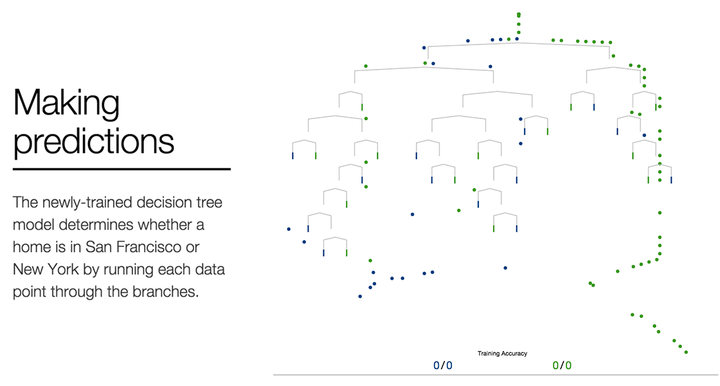 Making predictions

The newly-trained decision tree model determines whether a home is in San Francisco or New York by running each data point through the branches.

Training Accuracy
0/0
0/0